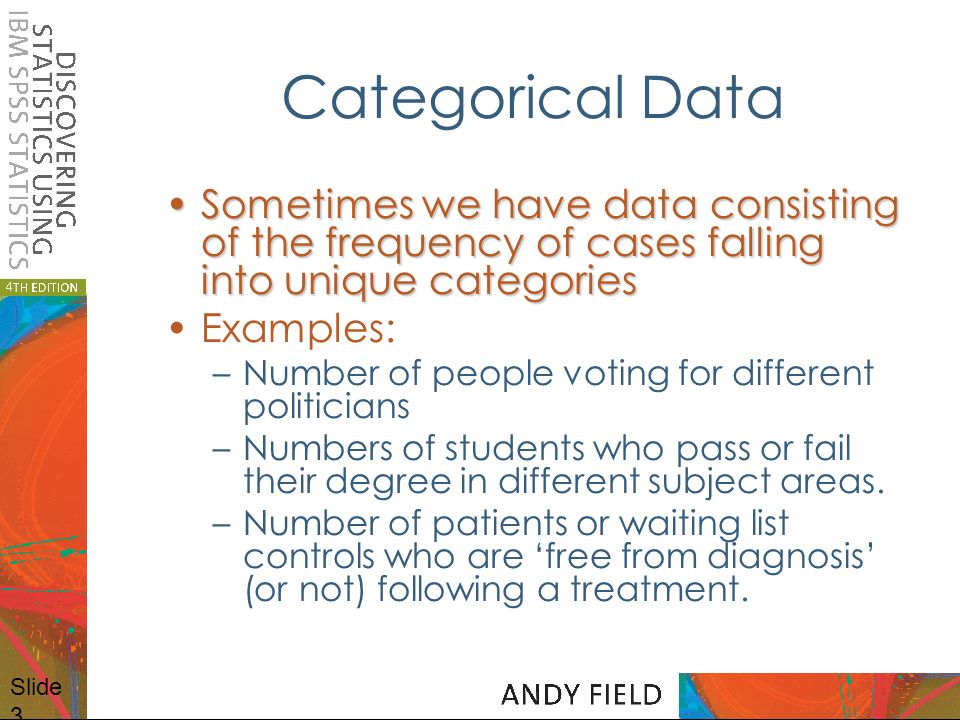 DISCOVERING STATISTICS USING IBM SPSS STATISTICS

4TH EDITION

Categorical Data

• Sometimes we have data consisting of the frequency of cases falling into unique categories

• Examples:

– Number of people voting for different politicians

– Numbers of students who pass or fail their degree in different subject areas.

– Number of patients or waiting list controls who are ‘free from diagnosis’ (or not) following a treatment.

Slide 3

ANDY FIELD